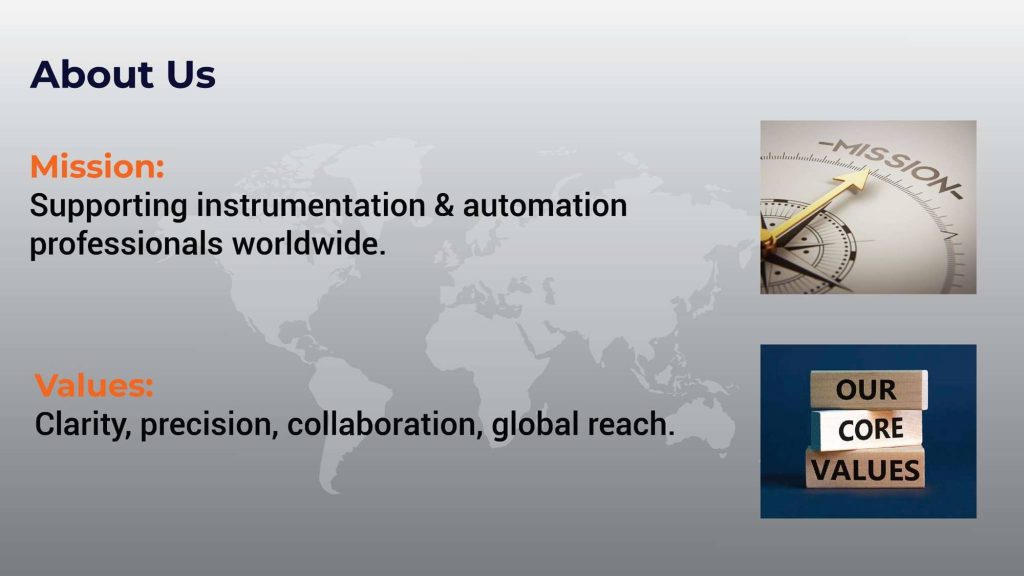 About Us

Mission:
Supporting instrumentation & automation professionals worldwide.

-MISSION-

Values:
Clarity, precision, collaboration, global reach.

OUR
CORE
VALUES